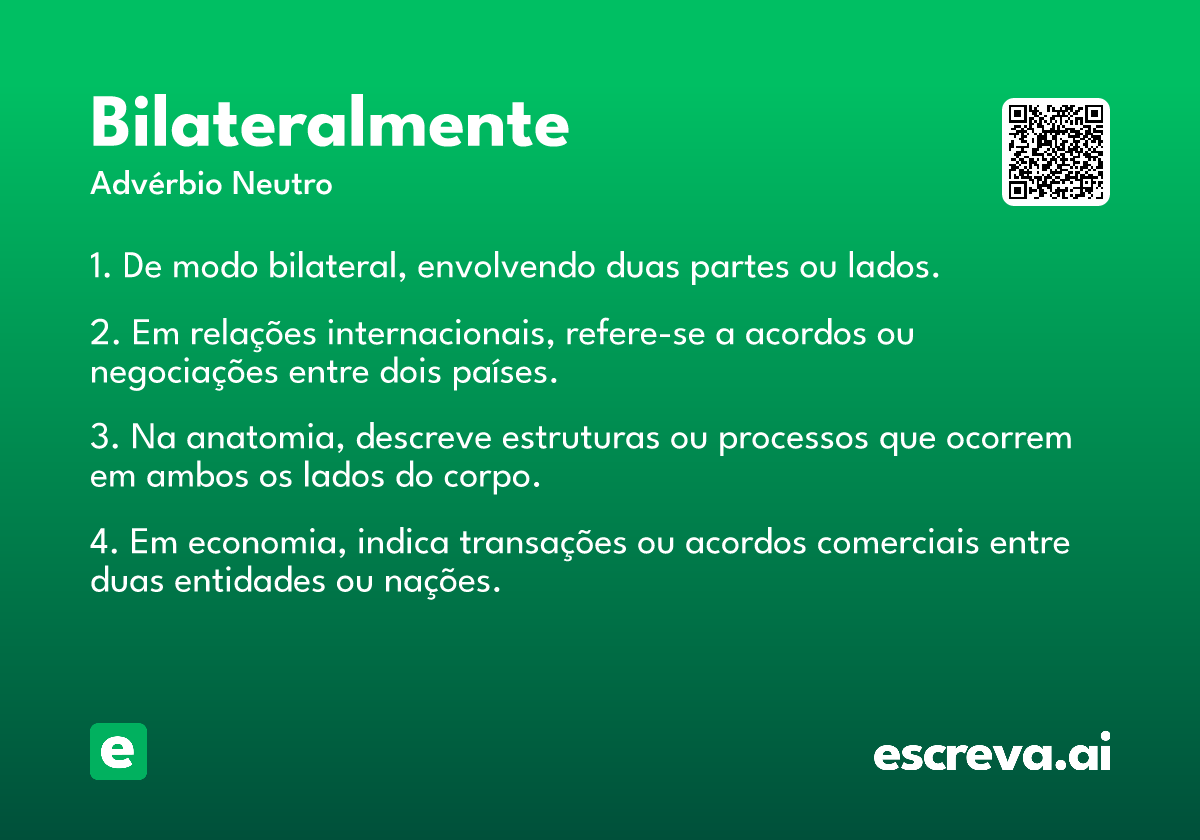 Bilateralmente

Advérbio Neutro

1. De modo bilateral, envolvendo duas partes ou lados.

2. Em relações internacionais, refere-se a acordos ou negociações entre dois países.

3. Na anatomia, descreve estruturas ou processos que ocorrem em ambos os lados do corpo.

4. Em economia, indica transações ou acordos comerciais entre duas entidades ou nações.

e

escreva.ai